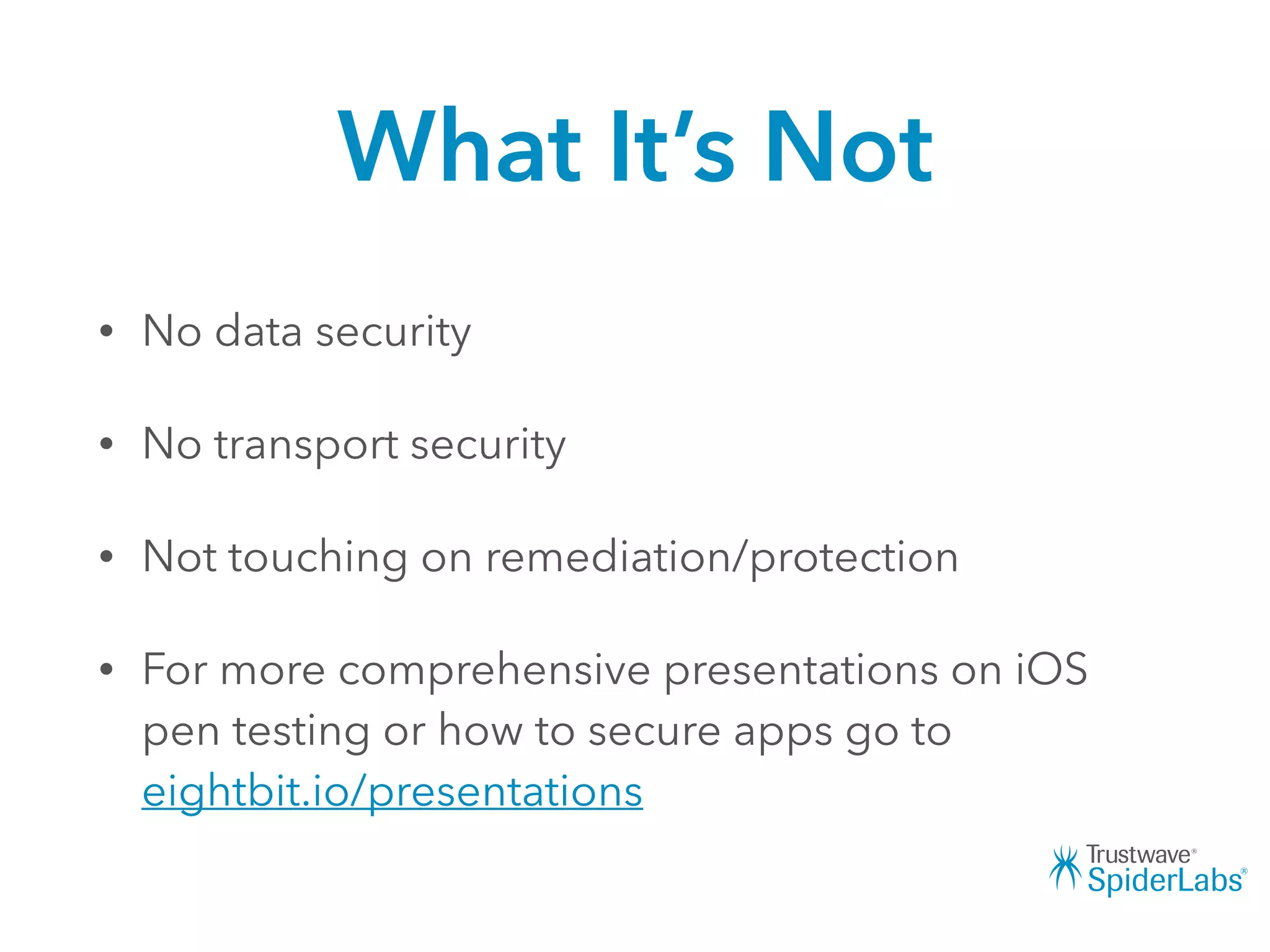 What It's Not

• No data security

• No transport security

• Not touching on remediation/protection

• For more comprehensive presentations on iOS pen testing or how to secure apps go to eightbit.io/presentations

Trustwave® SpiderLabs®